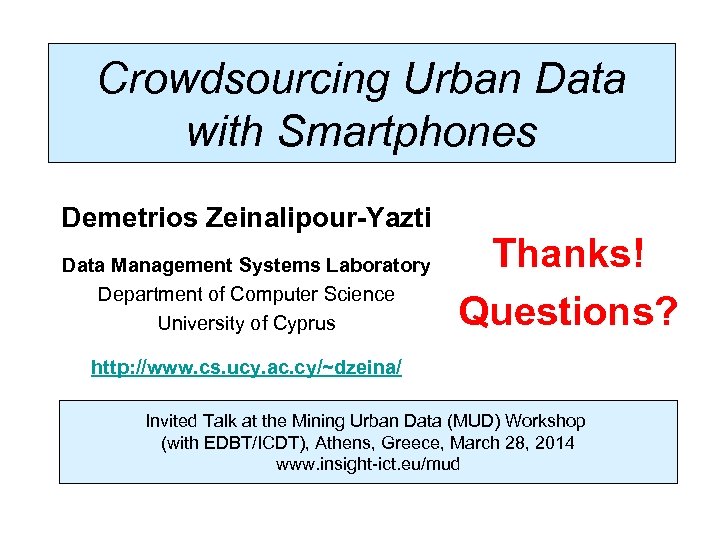 Crowdsourcing Urban Data with Smartphones

Demetrios Zeinalipour-Yazti

Data Management Systems Laboratory
Department of Computer Science
University of Cyprus

http://www.cs.ucy.ac.cy/~dzeina/

Thanks!
Questions?

Invited Talk at the Mining Urban Data (MUD) Workshop (with EDBT/ICDT), Athens, Greece, March 28, 2014
www.insight-ict.eu/mud